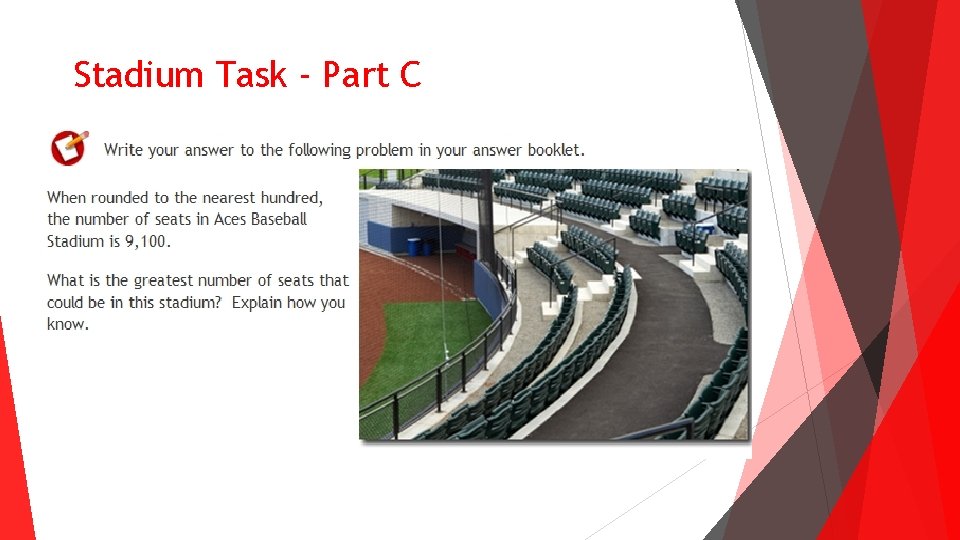 Stadium Task - Part C

Write your answer to the following problem in your answer booklet.

When rounded to the nearest hundred, the number of seats in Aces Baseball Stadium is 9,100.

What is the greatest number of seats that could be in this stadium? Explain how you know.